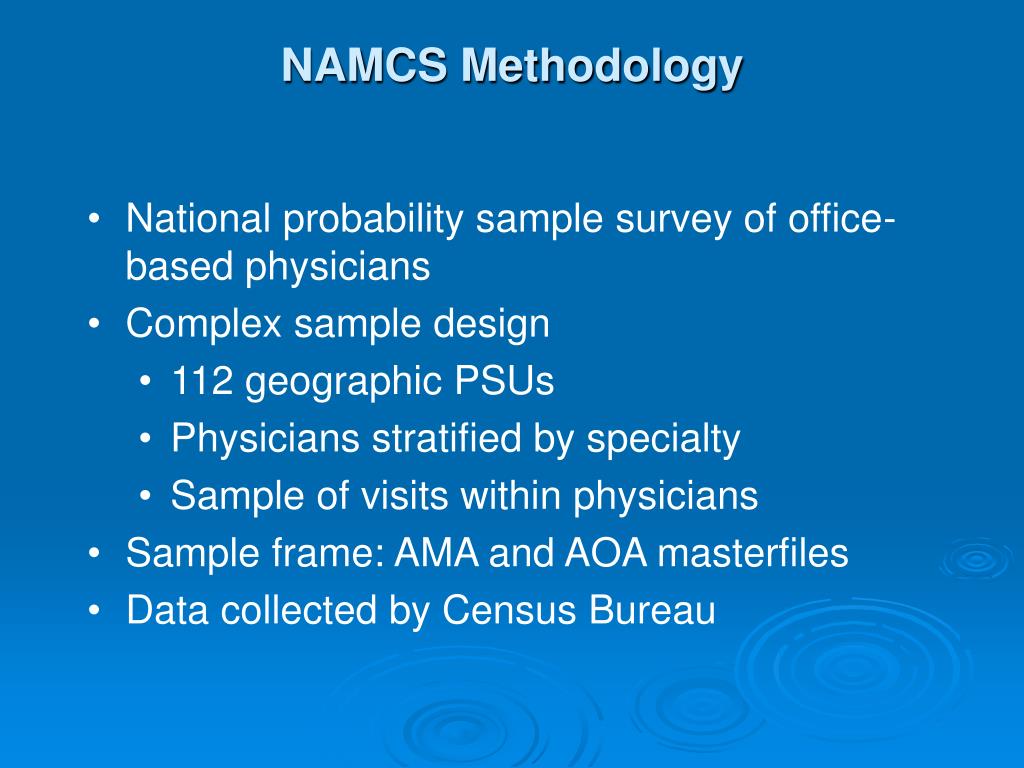 NAMCS Methodology

• National probability sample survey of office-based physicians
• Complex sample design
  • 112 geographic PSUs
  • Physicians stratified by specialty
  • Sample of visits within physicians
• Sample frame: AMA and AOA masterfiles
• Data collected by Census Bureau